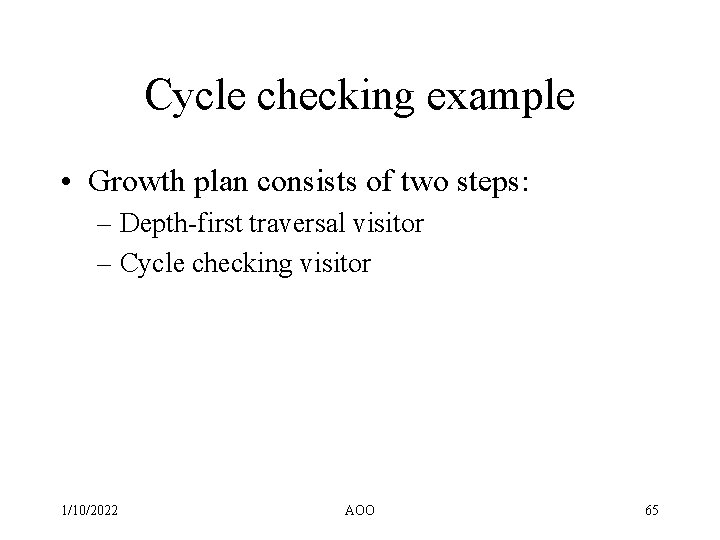 Cycle checking example

• Growth plan consists of two steps:
– Depth-first traversal visitor
– Cycle checking visitor

1/10/2022 AOO 65